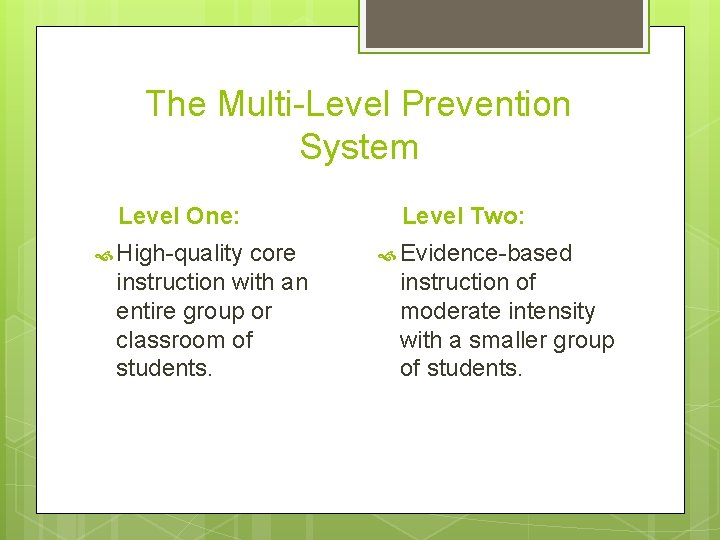 The Multi-Level Prevention System

Level One:

High-quality core instruction with an entire group or classroom of students.

Level Two:

Evidence-based instruction of moderate intensity with a smaller group of students.